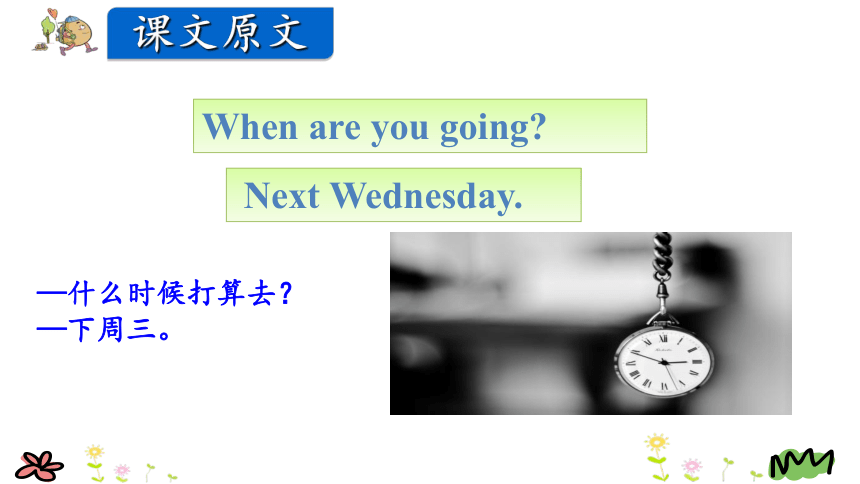 课文原文

When are you going?

Next Wednesday.

—什么时候打算去?
—下周三。